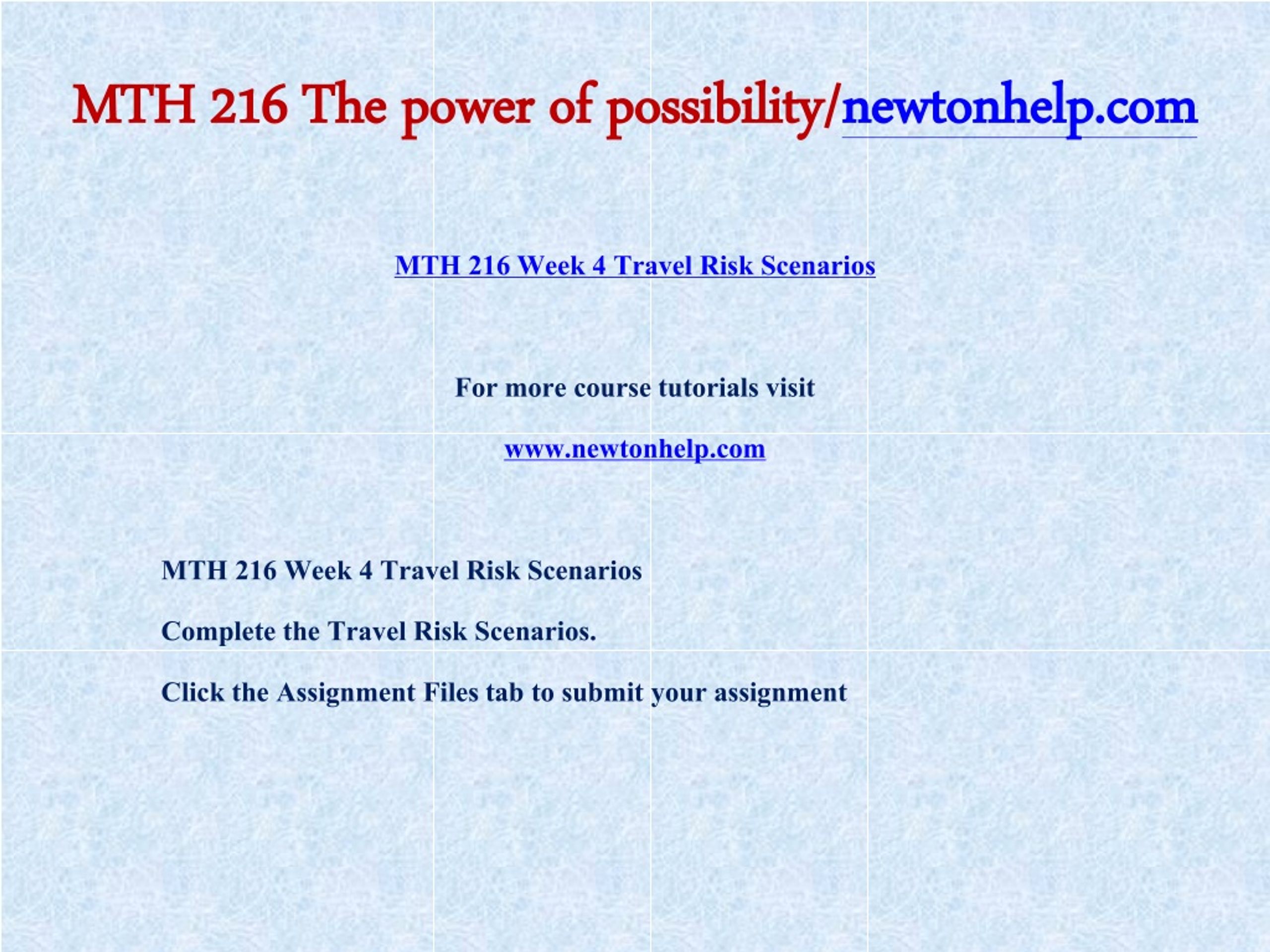 MTH 216 The power of possibility/newtonhelp.com

MTH 216 Week 4 Travel Risk Scenarios

For more course tutorials visit

www.newtonhelp.com

MTH 216 Week 4 Travel Risk Scenarios

Complete the Travel Risk Scenarios.

Click the Assignment Files tab to submit your assignment